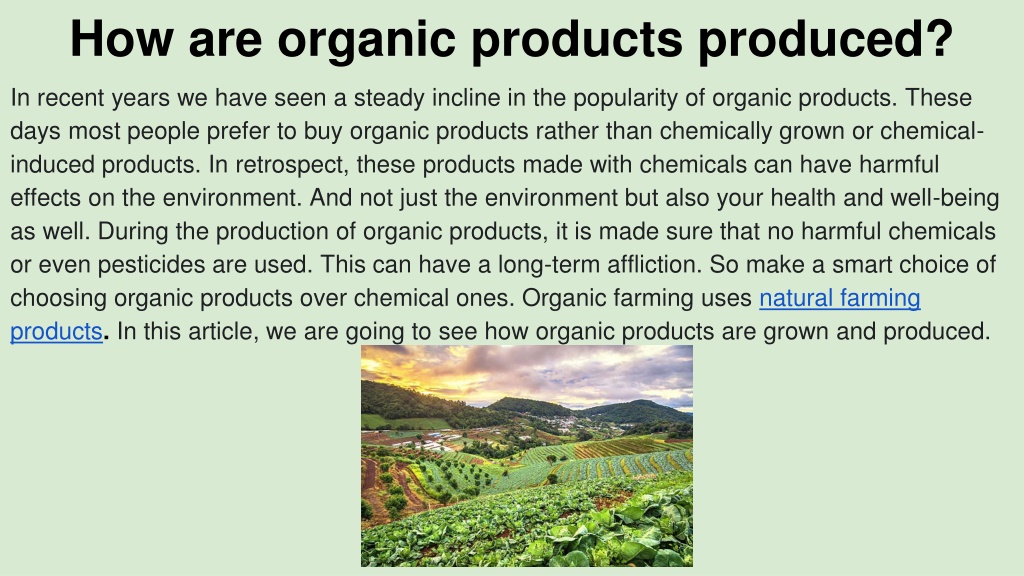 How are organic products produced?

In recent years we have seen a steady incline in the popularity of organic products. These days most people prefer to buy organic products rather than chemically grown or chemical-induced products. In retrospect, these products made with chemicals can have harmful effects on the environment. And not just the environment but also your health and well-being as well. During the production of organic products, it is made sure that no harmful chemicals or even pesticides are used. This can have a long-term affliction. So make a smart choice of choosing organic products over chemical ones. Organic farming uses natural farming products. In this article, we are going to see how organic products are grown and produced.